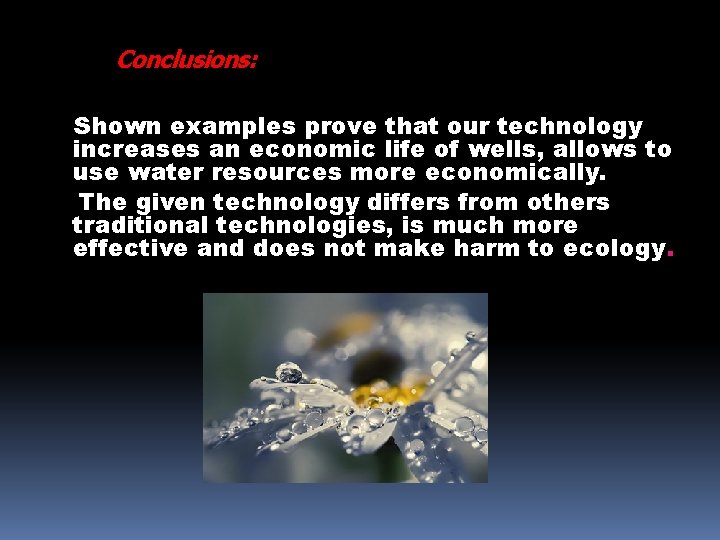 Conclusions:

Shown examples prove that our technology increases an economic life of wells, allows to use water resources more economically.

The given technology differs from others traditional technologies, is much more effective and does not make harm to ecology.